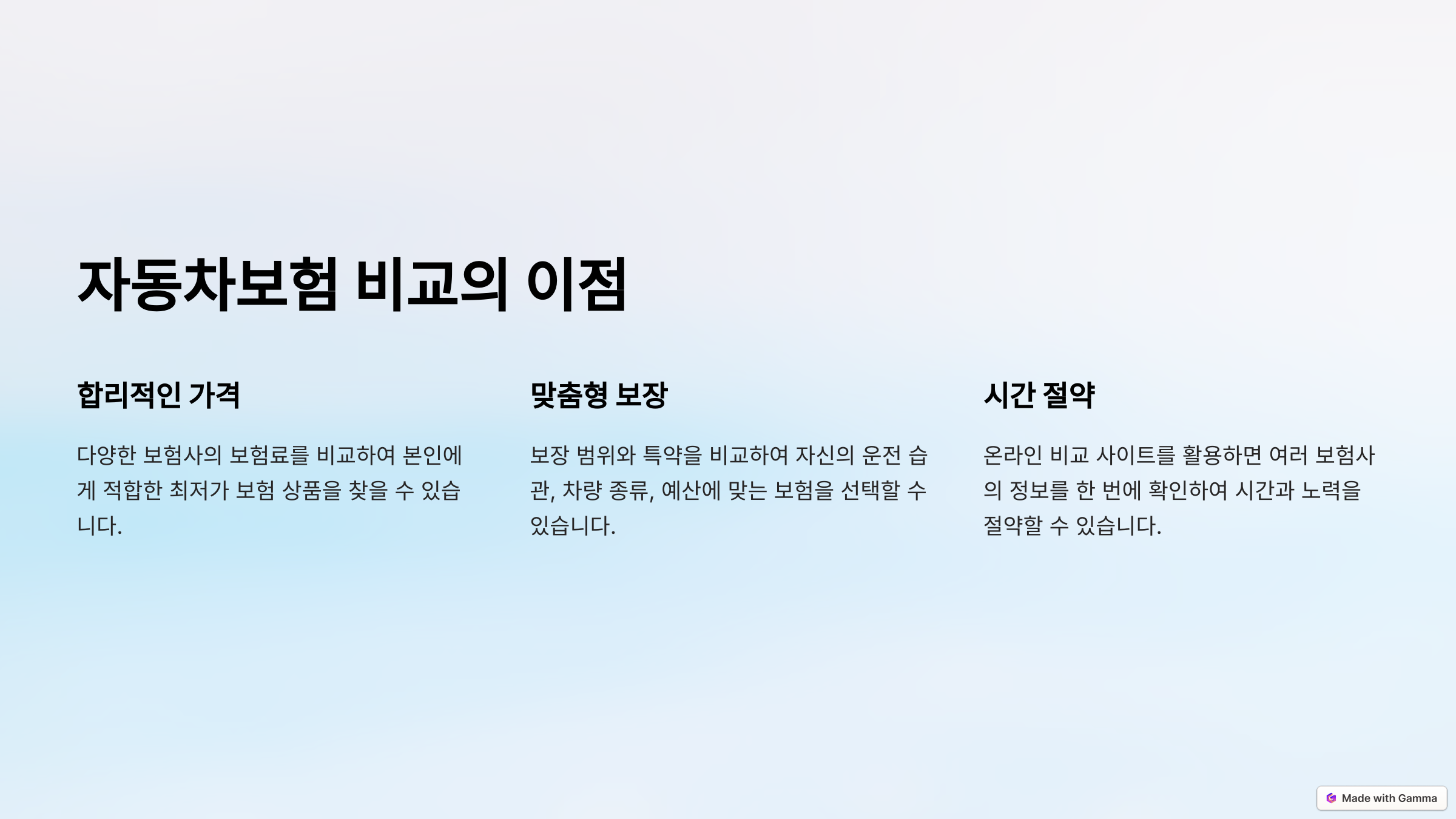 자동차보험 비교의 이점

합리적인 가격

다양한 보험사의 보험료를 비교하여 본인에게 적합한 최저가 보험 상품을 찾을 수 있습니다.

맞춤형 보장

보장 범위와 특약을 비교하여 자신의 운전 습관, 차량 종류, 예산에 맞는 보험을 선택할 수 있습니다.

시간 절약

온라인 비교 사이트를 활용하면 여러 보험사의 정보를 한 번에 확인하여 시간과 노력을 절약할 수 있습니다.

Made with Gamma